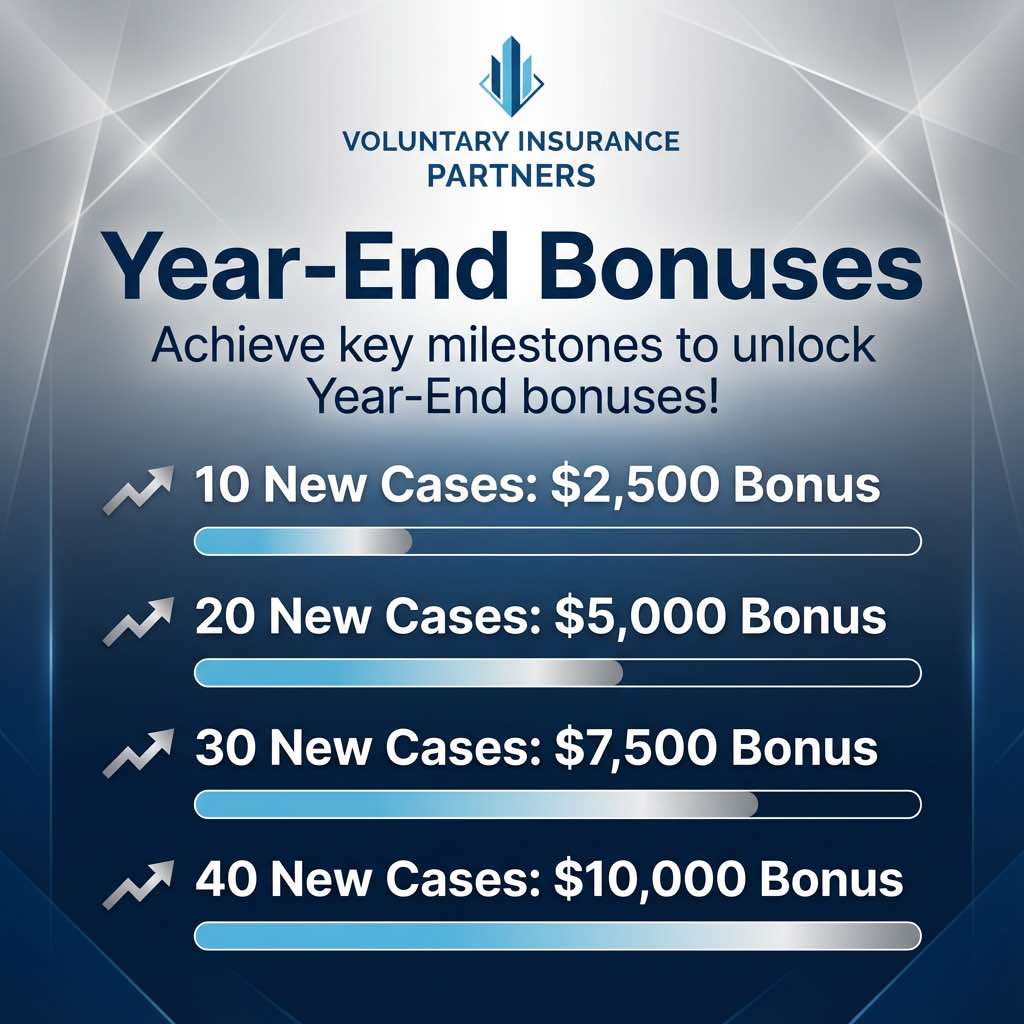 VOLUNTARY INSURANCE PARTNERS

Year-End Bonuses

Achieve key milestones to unlock Year-End bonuses!

10 New Cases: \$2,500 Bonus

20 New Cases: \$5,000 Bonus

30 New Cases: \$7,500 Bonus

40 New Cases: \$10,000 Bonus